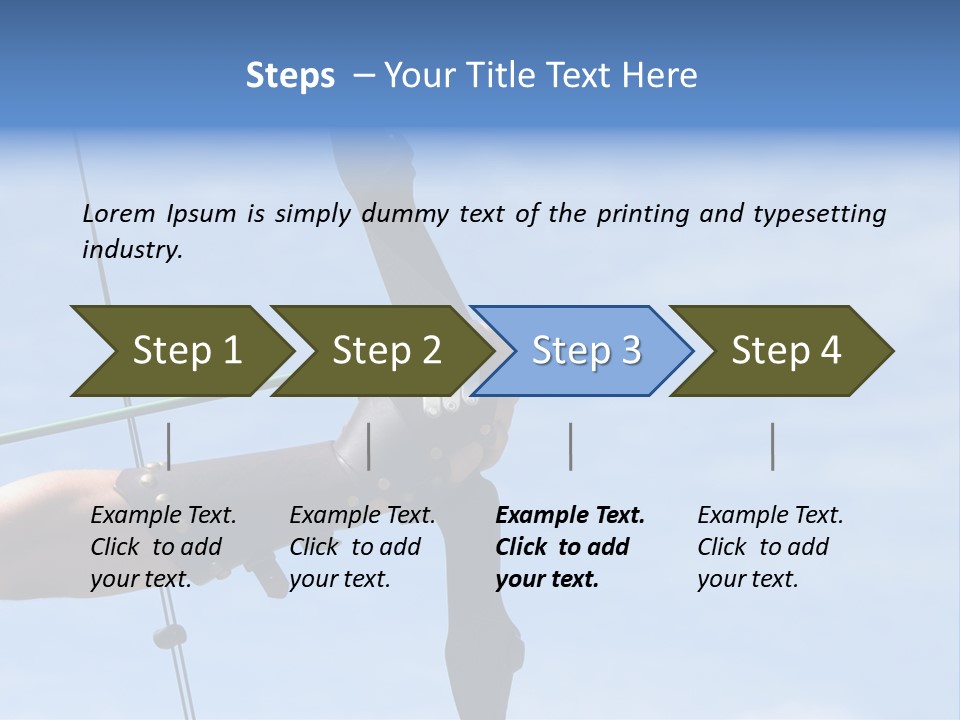 Steps – Your Title Text Here

Lorem Ipsum is simply dummy text of the printing and typesetting industry.

Step 1

Step 2

Step 3

Step 4

Example Text. Click to add your text.

Example Text. Click to add your text.

Example Text. Click to add your text.

Example Text. Click to add your text.